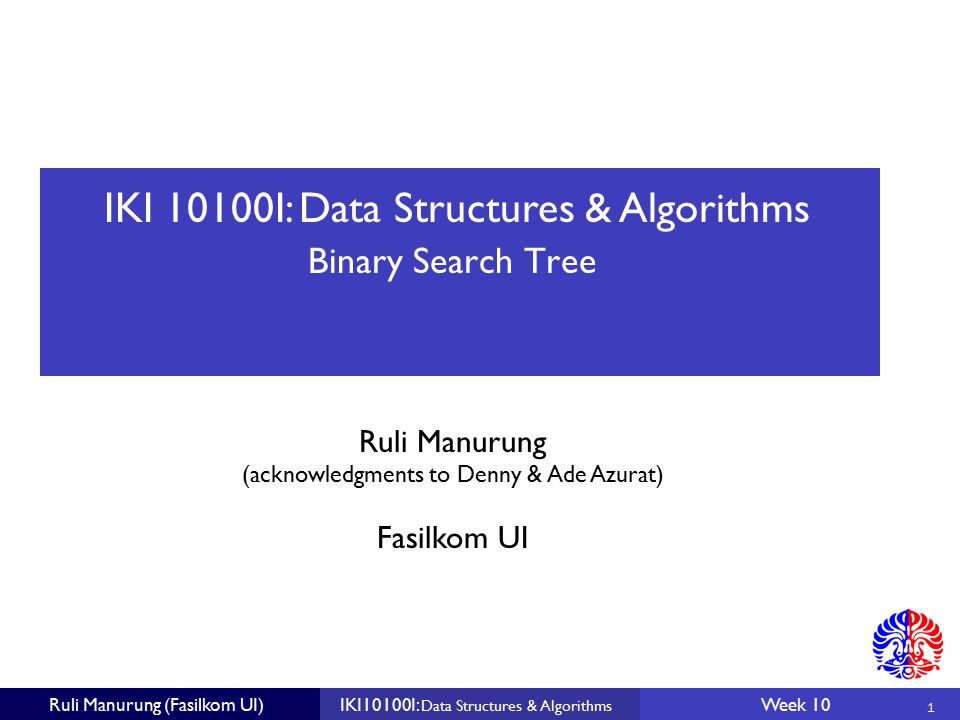 IKI 10100I: Data Structures & Algorithms
Binary Search Tree

Ruli Manurung
(acknowledgments to Denny & Ade Azurat)

Fasilkom UI

Ruli Manurung (Fasilkom UI) IKI10100I: Data Structures & Algorithms Week 10 1